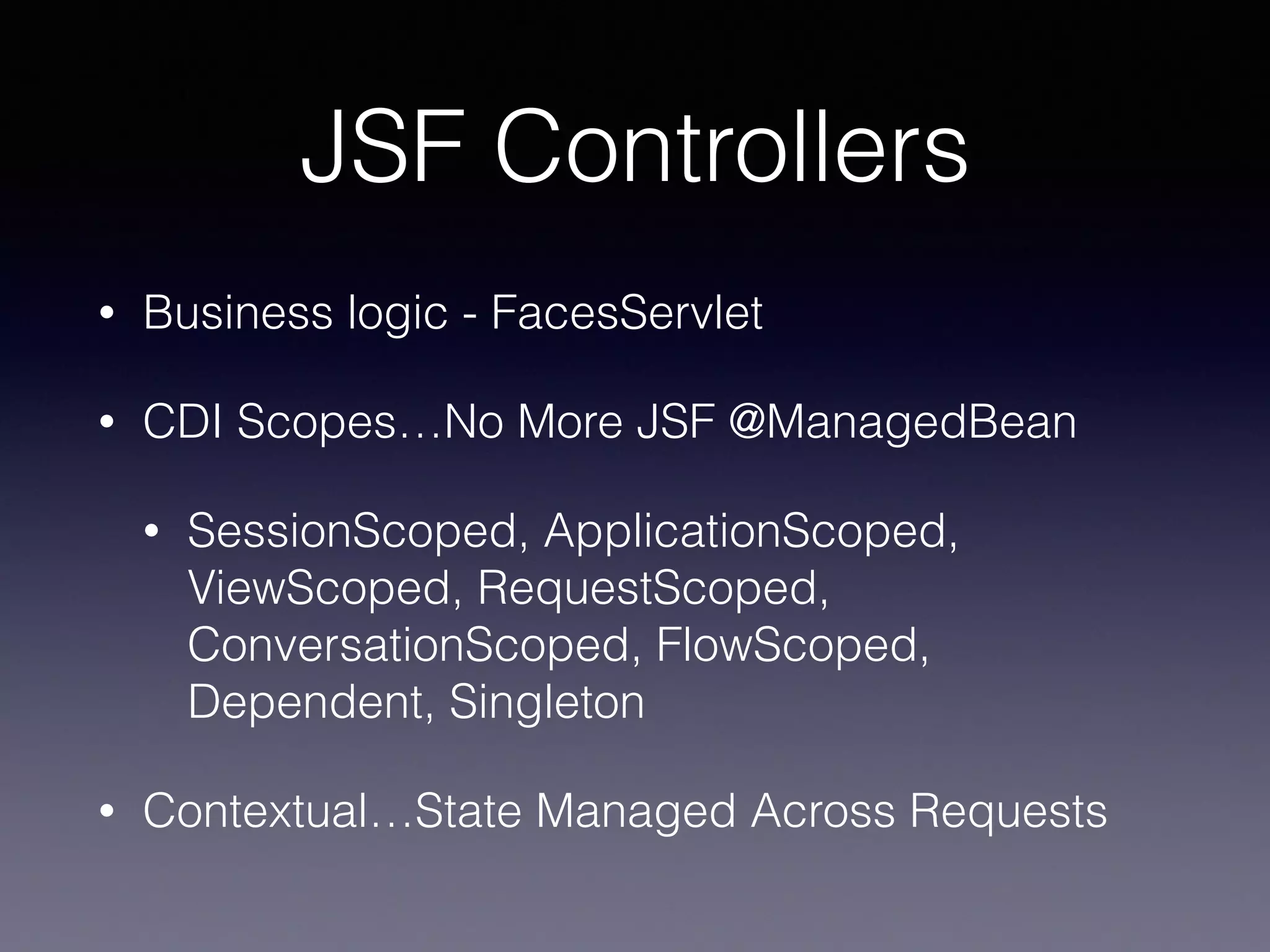 JSF Controllers

• Business logic - FacesServlet

• CDI Scopes…No More JSF @ManagedBean

• SessionScoped, ApplicationScoped, ViewScoped, RequestScoped, ConversationScoped, FlowScoped, Dependent, Singleton

• Contextual…State Managed Across Requests